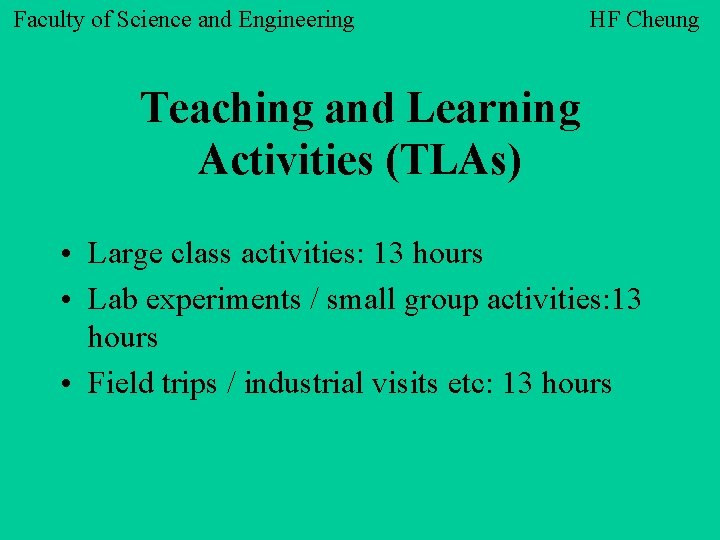 Faculty of Science and Engineering HF Cheung

Teaching and Learning Activities (TLAs)

• Large class activities: 13 hours
• Lab experiments / small group activities:13 hours
• Field trips / industrial visits etc: 13 hours